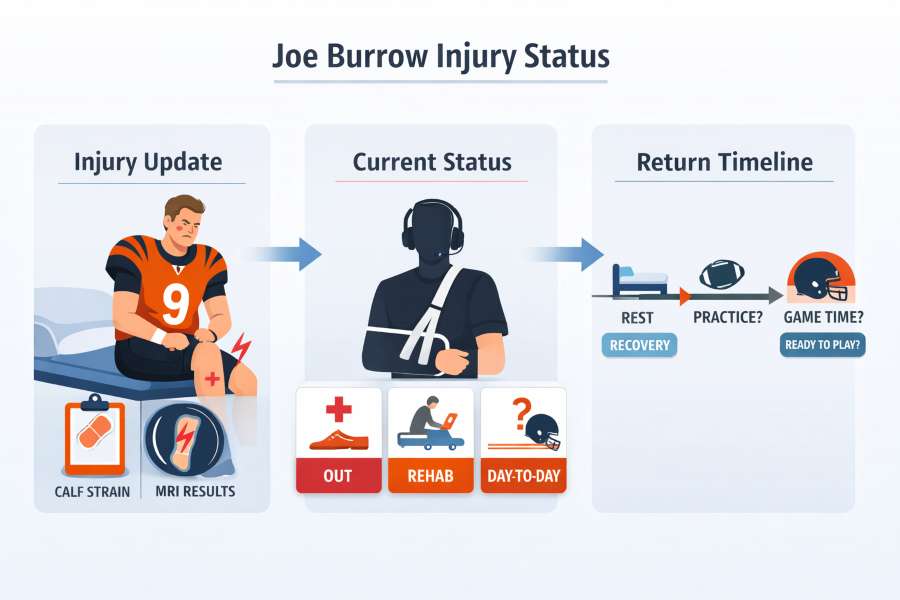 Joe Burrow Injury Status

Injury Update

9

CALF STRAIN

MRI RESULTS

Current Status

OUT

REHAB

DAY-TO-DAY

Return Timeline

REST

RECOVERY

PRACTICE?

GAME TIME?

READY TO PLAY?